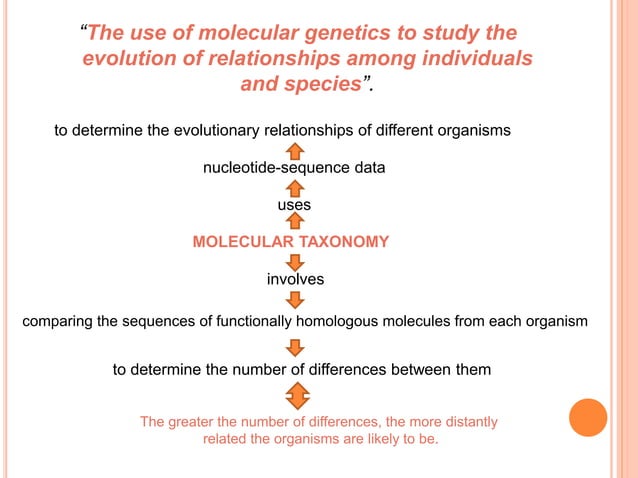 “The use of molecular genetics to study the evolution of relationships among individuals and species”.

to determine the evolutionary relationships of different organisms

nucleotide-sequence data

uses

MOLECULAR TAXONOMY

involves

comparing the sequences of functionally homologous molecules from each organism

to determine the number of differences between them

The greater the number of differences, the more distantly related the organisms are likely to be.